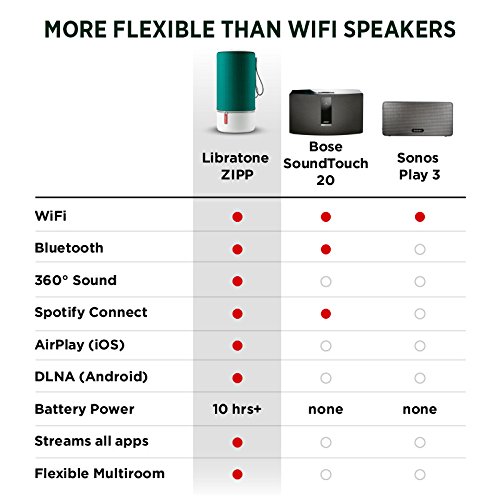 MORE FLEXIBLE THAN WIFI SPEAKERS

| | Libratone ZIPP | Bose SoundTouch 20 | Sonos Play 3 |
|---|---|---|---|
| WiFi | ● | ● | ● |
| Bluetooth | ● | ● | ○ |
| 360° Sound | ● | ○ | ○ |
| Spotify Connect | ● | ● | ○ |
| AirPlay (iOS) | ● | ○ | ○ |
| DLNA (Android) | ● | ○ | ○ |
| Battery Power | 10 hrs+ | none | none |
| Streams all apps | ● | ○ | ○ |
| Flexible Multiroom | ● | ○ | ○ |